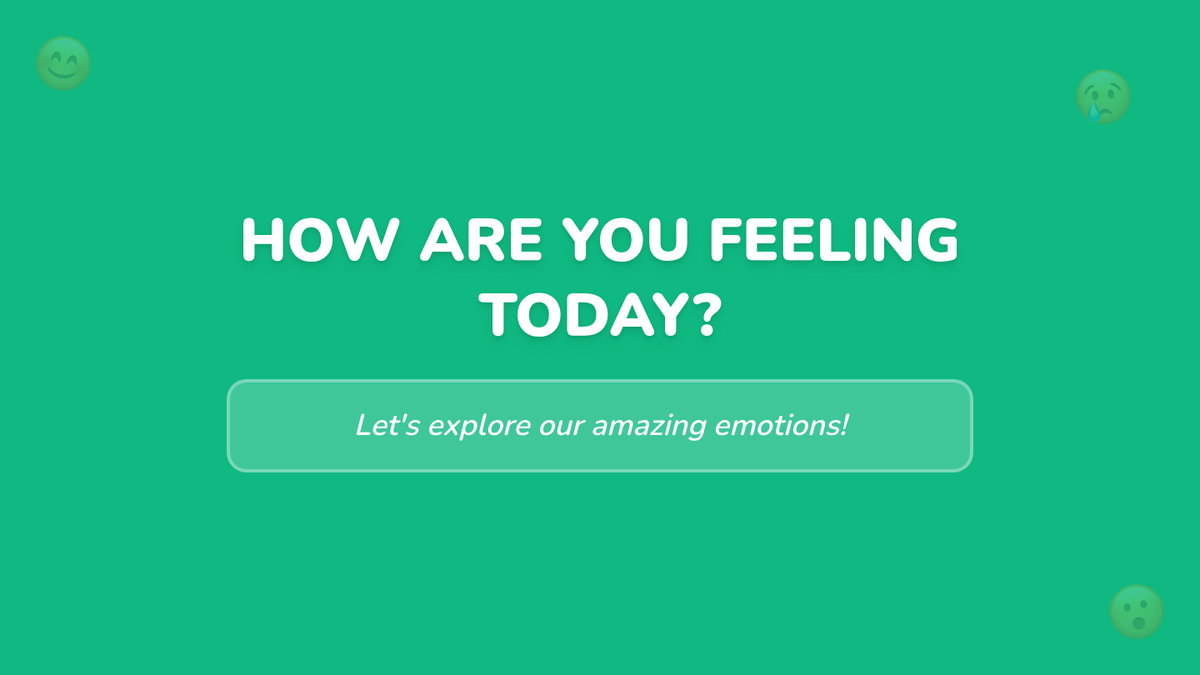 HOW ARE YOU FEELING TODAY?

Let's explore our amazing emotions!